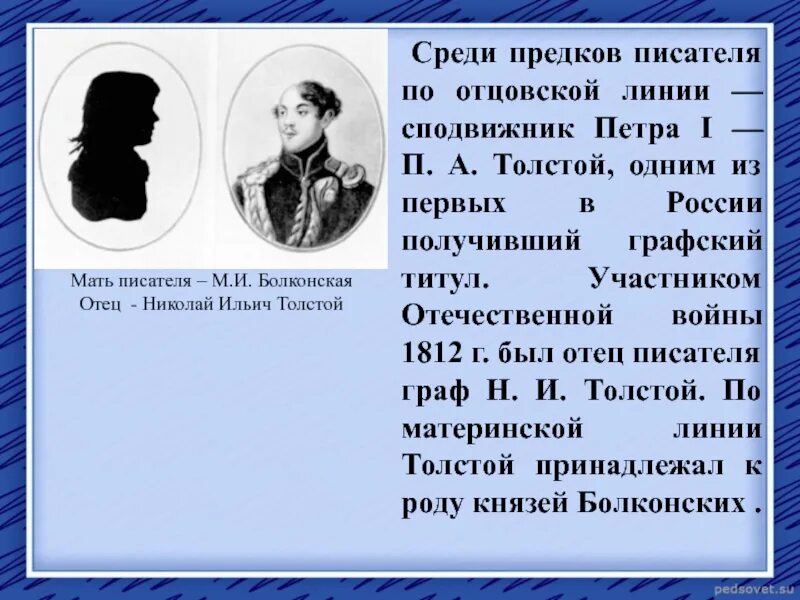 Мать писателя – М.И. Болконская
Отец - Николай Ильич Толстой

Среди предков писателя по отцовской линии — сподвижник Петра I — П. А. Толстой, одним из первых в России получивший графский титул. Участником Отечественной войны 1812 г. был отец писателя граф Н. И. Толстой. По материнской линии Толстой принадлежал к роду князей Болконских .

pedsovet.su